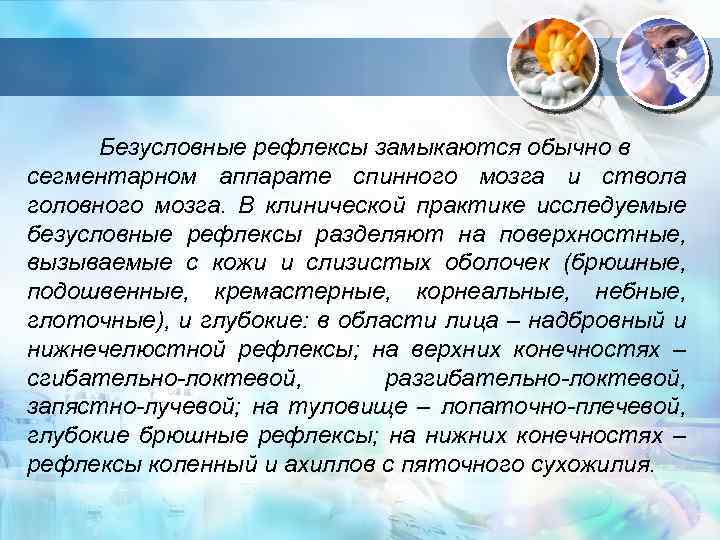 Безусловные рефлексы замыкаются обычно в сегментарном аппарате спинного мозга и ствола головного мозга. В клинической практике исследуемые безусловные рефлексы разделяют на поверхностные, вызываемые с кожи и слизистых оболочек (брюшные, подошвенные, кремастерные, корнеальные, небные, глоточные), и глубокие: в области лица – надбровный и нижнечелюстной рефлексы; на верхних конечностях – сгибательно-локтевой, разгибательно-локтевой, запястно-лучевой; на туловище – лопаточно-плечевой, глубокие брюшные рефлексы; на нижних конечностях – рефлексы коленный и ахиллов с пяточного сухожилия.